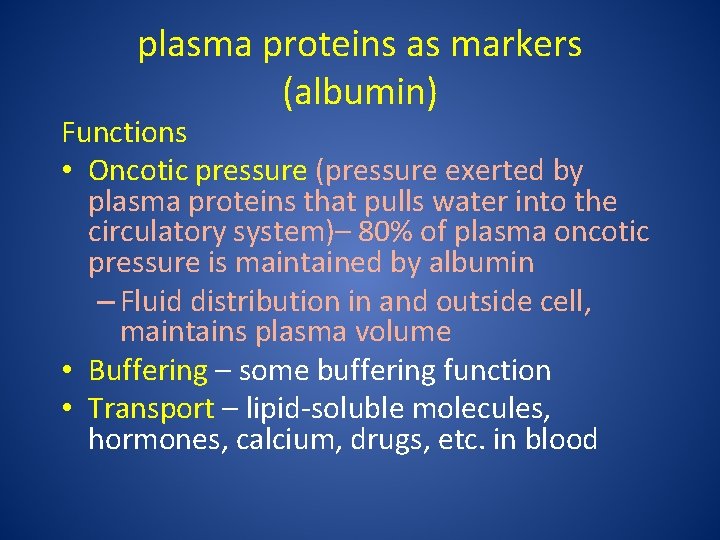 plasma proteins as markers (albumin)

Functions

• Oncotic pressure (pressure exerted by plasma proteins that pulls water into the circulatory system)– 80% of plasma oncotic pressure is maintained by albumin
  – Fluid distribution in and outside cell, maintains plasma volume
• Buffering – some buffering function
• Transport – lipid-soluble molecules, hormones, calcium, drugs, etc. in blood